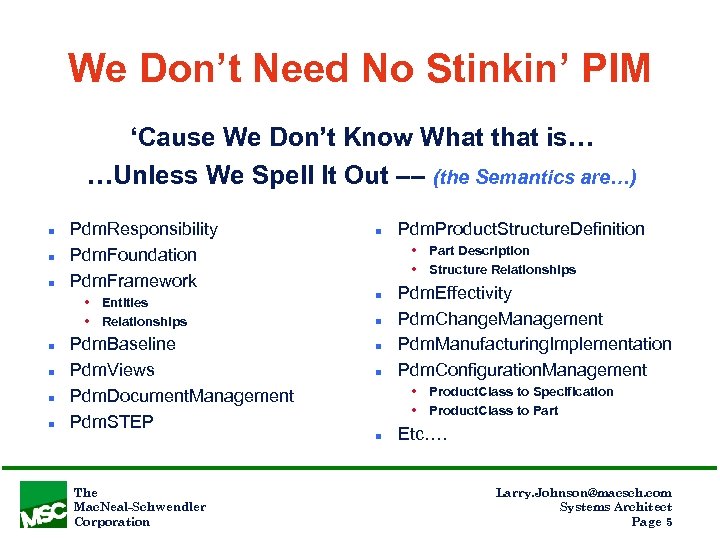 We Don't Need No Stinkin' PIM

'Cause We Don't Know What that is…
…Unless We Spell It Out –– (the Semantics are…)

- PdmResponsibility
- PdmFoundation
- PdmFramework
  - Entities
  - Relationships
- PdmBaseline
- PdmViews
- PdmDocumentManagement
- PdmSTEP

- PdmProductStructureDefinition
  - Part Description
  - Structure Relationships
- PdmEffectivity
- PdmChangeManagement
- PdmManufacturingImplementation
- PdmConfigurationManagement
  - ProductClass to Specification
  - ProductClass to Part
- Etc.…

MSC
The MacNeal-Schwendler Corporation

Larry.Johnson@macsch.com
Systems Architect
Page 5